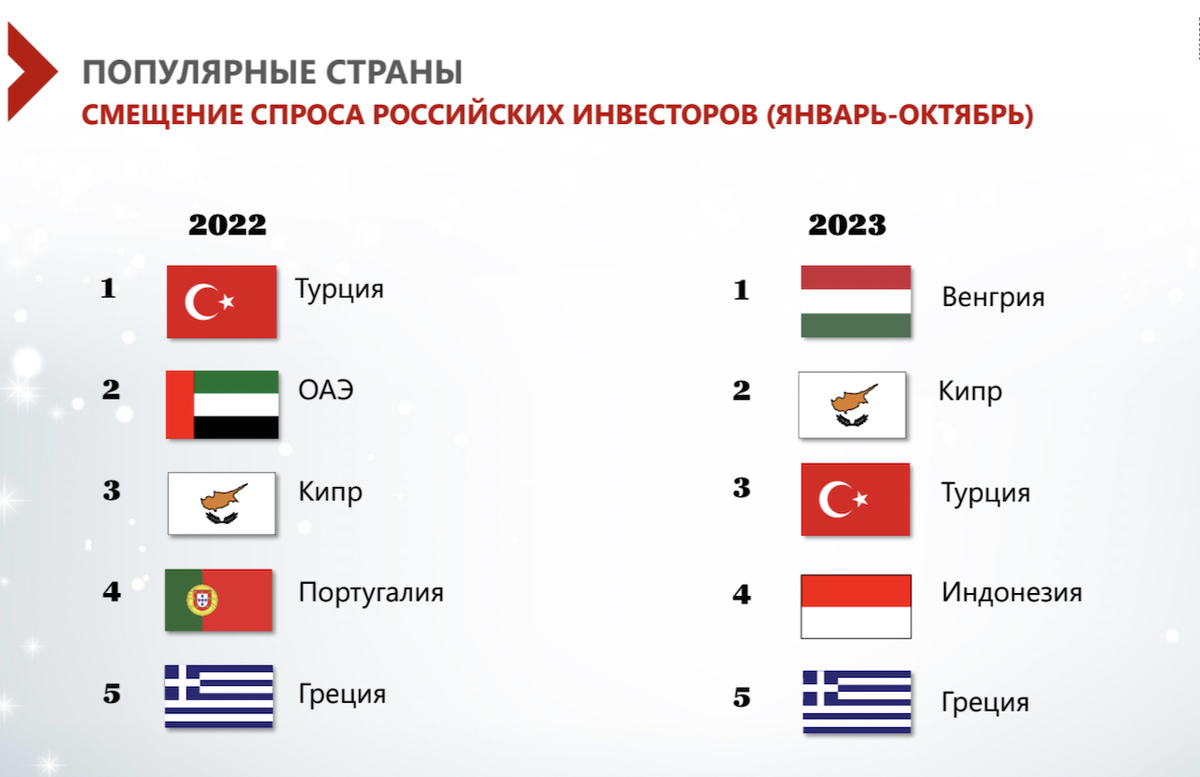 ПОПУЛЯРНЫЕ СТРАНЫ
СМЕЩЕНИЕ СПРОСА РОССИЙСКИХ ИНВЕСТОРОВ (ЯНВАРЬ-ОКТЯБРЬ)

2022

1 Турция

2 ОАЭ

3 Кипр

4 Португалия

5 Греция

2023

1 Венгрия

2 Кипр

3 Турция

4 Индонезия

5 Греция